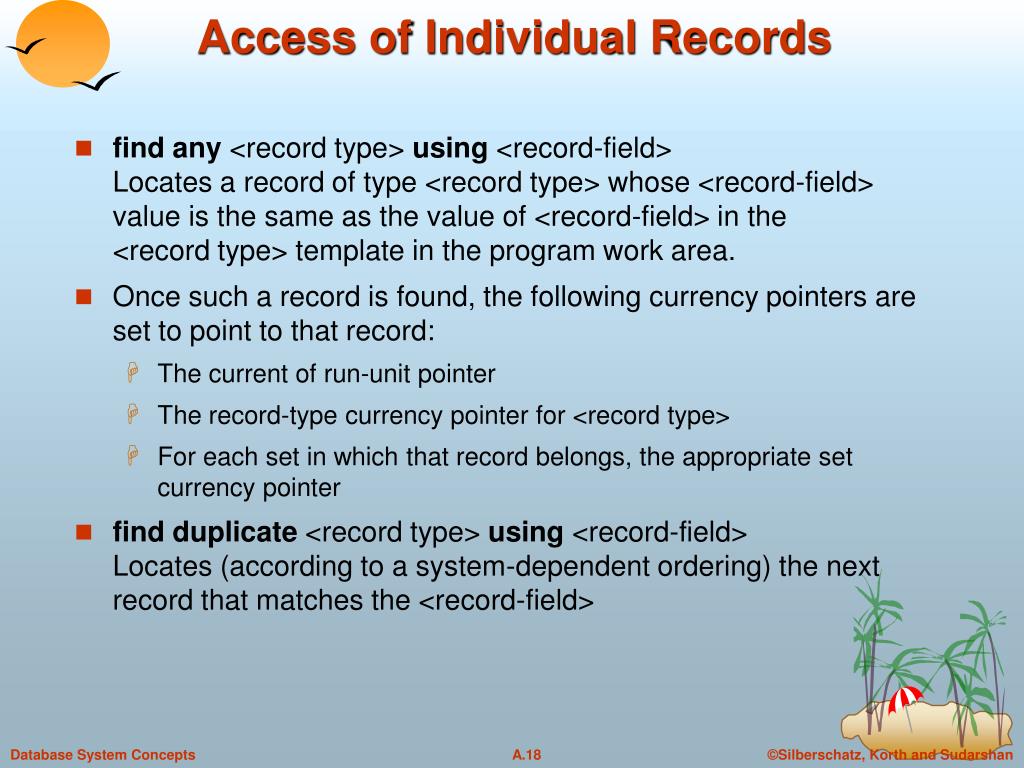 Access of Individual Records

find any <record type> using <record-field>
Locates a record of type <record type> whose <record-field> value is the same as the value of <record-field> in the <record type> template in the program work area.

Once such a record is found, the following currency pointers are set to point to that record:

The current of run-unit pointer

The record-type currency pointer for <record type>

For each set in which that record belongs, the appropriate set currency pointer

find duplicate <record type> using <record-field>
Locates (according to a system-dependent ordering) the next record that matches the <record-field>

Database System Concepts

A.18

©Silberschatz, Korth and Sudarshan